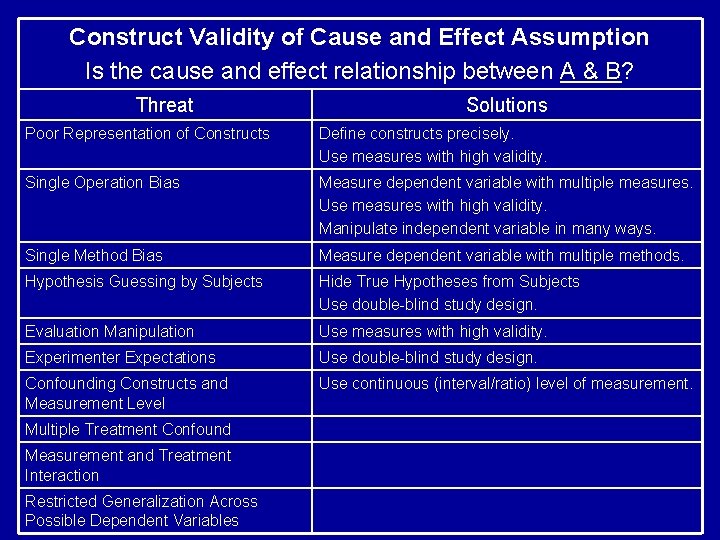 Construct Validity of Cause and Effect Assumption
Is the cause and effect relationship between A & B?

| Threat | Solutions |
|---|---|
| Poor Representation of Constructs | Define constructs precisely. Use measures with high validity. |
| Single Operation Bias | Measure dependent variable with multiple measures. Use measures with high validity. Manipulate independent variable in many ways. |
| Single Method Bias | Measure dependent variable with multiple methods. |
| Hypothesis Guessing by Subjects | Hide True Hypotheses from Subjects Use double-blind study design. |
| Evaluation Manipulation | Use measures with high validity. |
| Experimenter Expectations | Use double-blind study design. |
| Confounding Constructs and Measurement Level | Use continuous (interval/ratio) level of measurement. |
| Multiple Treatment Confound | |
| Measurement and Treatment Interaction | |
| Restricted Generalization Across Possible Dependent Variables | |